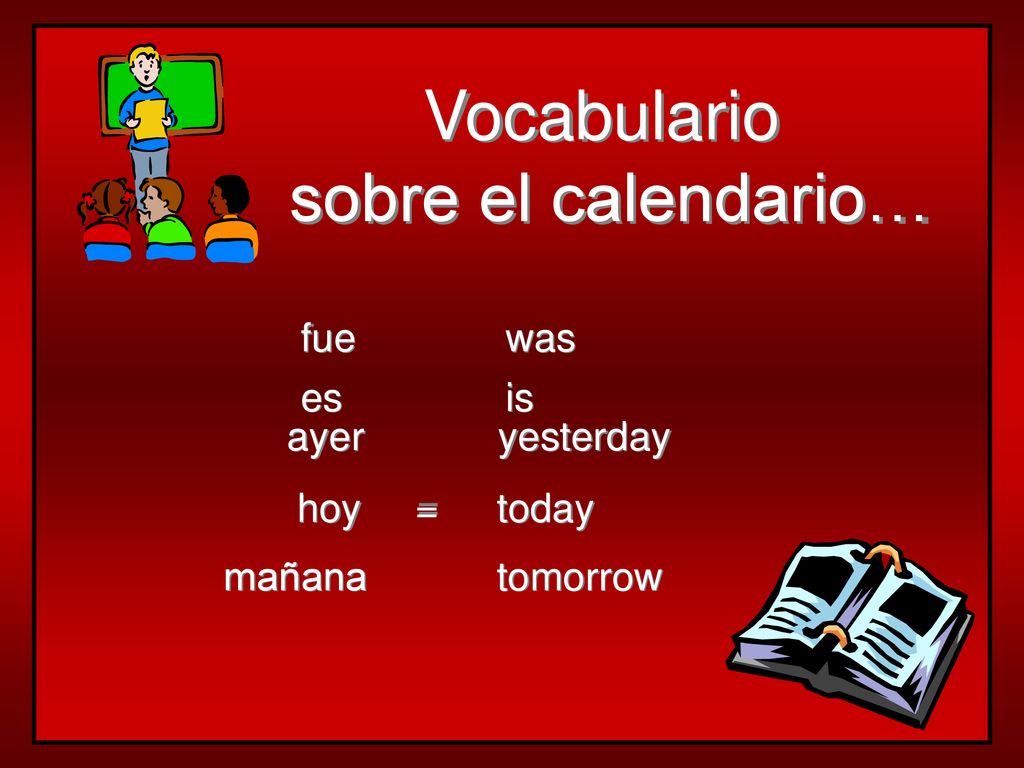 Vocabulario sobre el calendario…

fue was

es is

ayer yesterday

hoy = today

mañana tomorrow